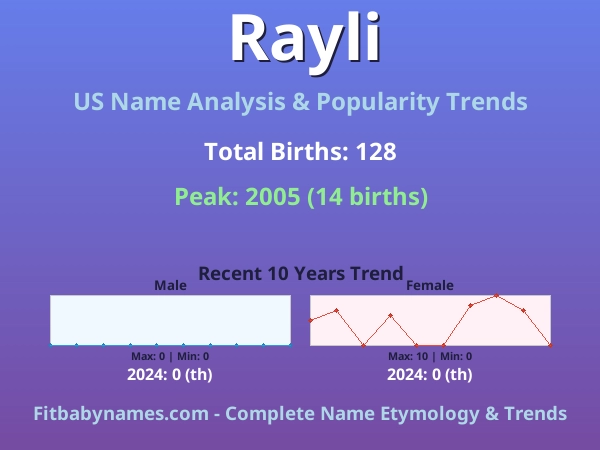 Rayli

US Name Analysis & Popularity Trends

Total Births: 128

Peak: 2005 (14 births)

Recent 10 Years Trend

Male

Max: 0 | Min: 0

2024: 0 (th)

Female

Max: 10 | Min: 0

2024: 0 (th)

Fitbabynames.com - Complete Name Etymology & Trends